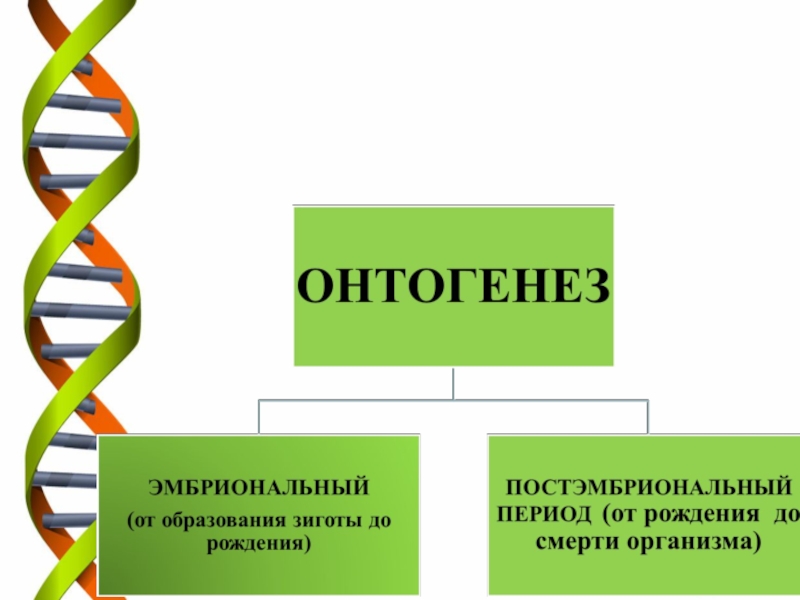 ОНТОГЕНЕЗ

ЭМБРИОНАЛЬНЫЙ
(от образования зиготы до рождения)

ПОСТЭМБРИОНАЛЬНЫЙ ПЕРИОД (от рождения до смерти организма)